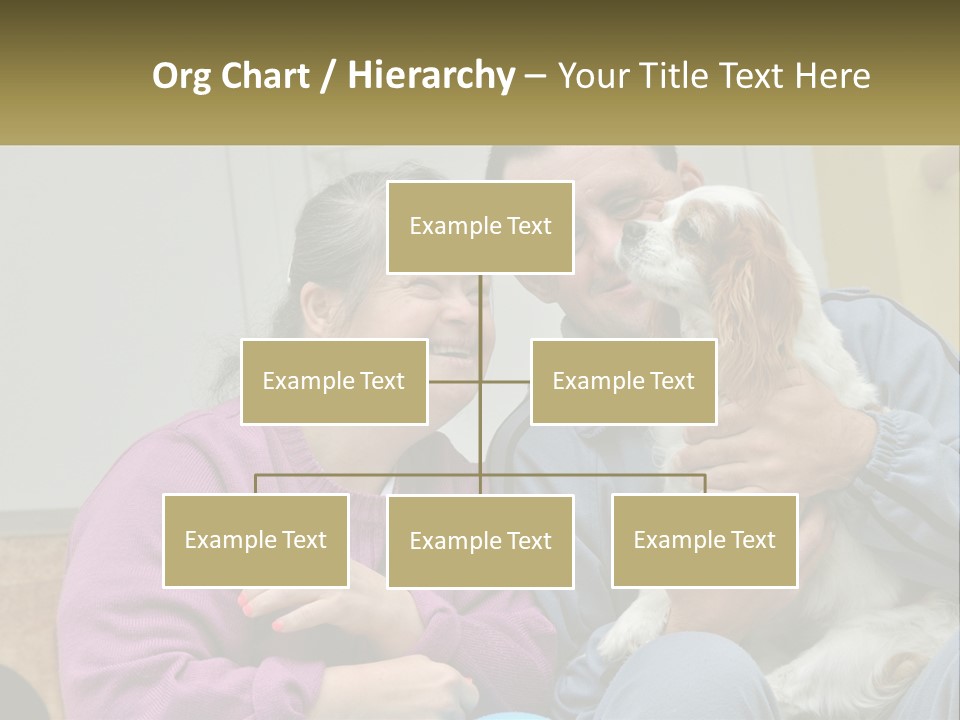 Org Chart / Hierarchy – Your Title Text Here

Example Text

Example Text

Example Text

Example Text

Example Text

Example Text